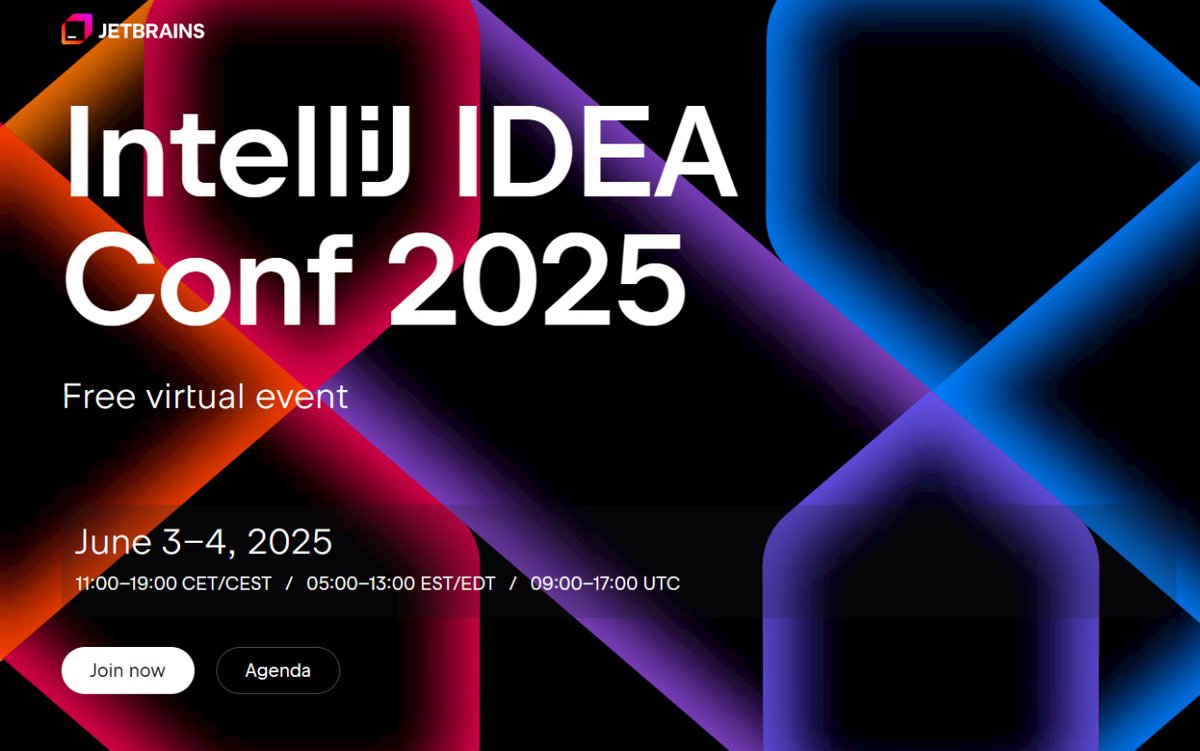 JETBRAINS

IntelliJ IDEA Conf 2025

Free virtual event

June 3–4, 2025

11:00–19:00 CET/CEST / 05:00–13:00 EST/EDT / 09:00–17:00 UTC

Join now

Agenda